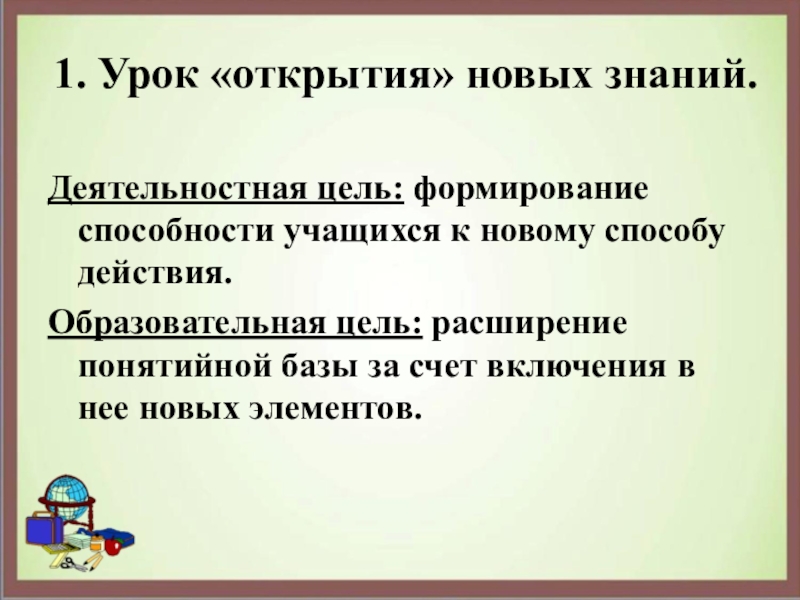 1. Урок «открытия» новых знаний.

Деятельностная цель: формирование способности учащихся к новому способу действия.

Образовательная цель: расширение понятийной базы за счет включения в нее новых элементов.